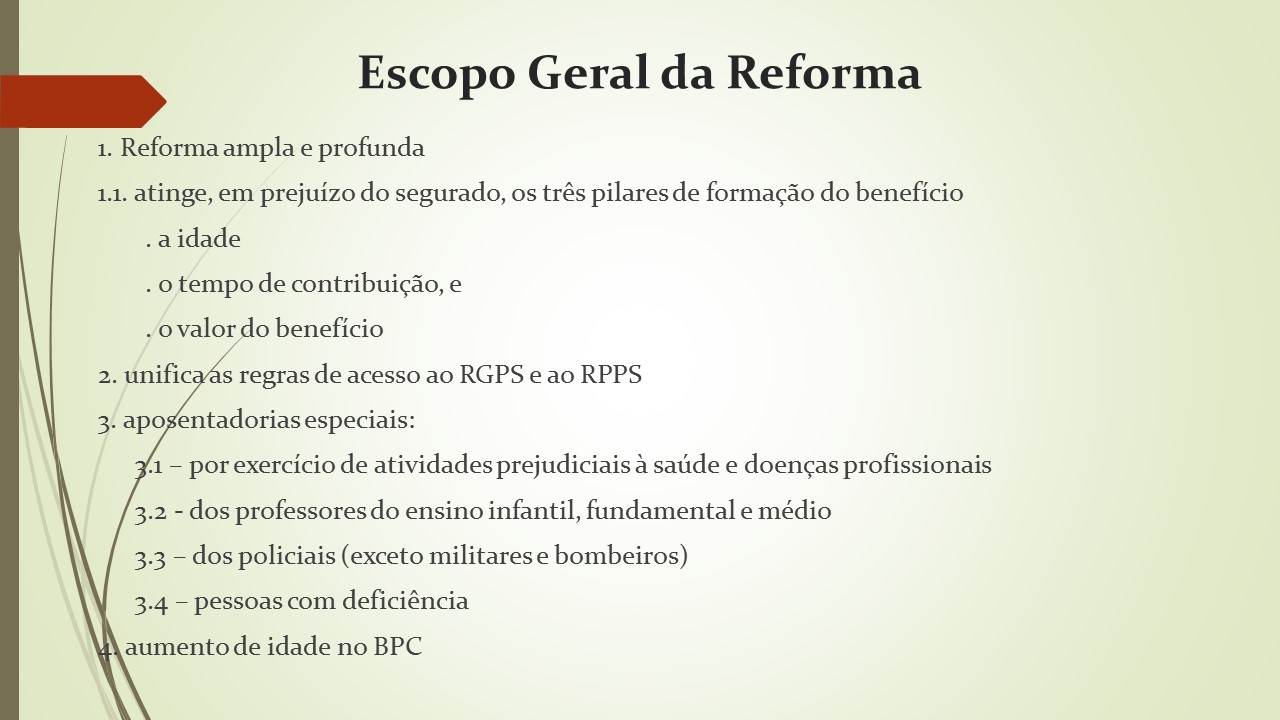 Escopo Geral da Reforma

1. Reforma ampla e profunda

1.1. atinge, em prejuízo do segurado, os três pilares de formação do benefício

. a idade

. o tempo de contribuição, e

. o valor do benefício

2. unifica as regras de acesso ao RGPS e ao RPPS

3. aposentadorias especiais:

3.1 – por exercício de atividades prejudiciais à saúde e doenças profissionais

3.2 - dos professores do ensino infantil, fundamental e médio

3.3 – dos policiais (exceto militares e bombeiros)

3.4 – pessoas com deficiência

4. aumento de idade no BPC